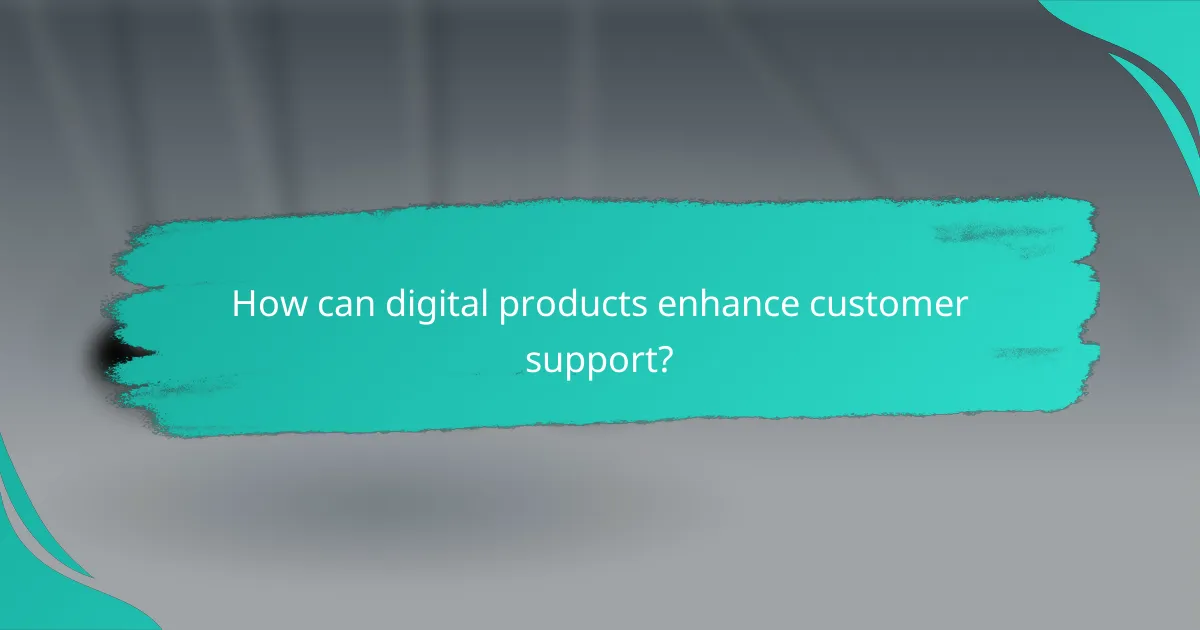 How can digital products enhance customer support?